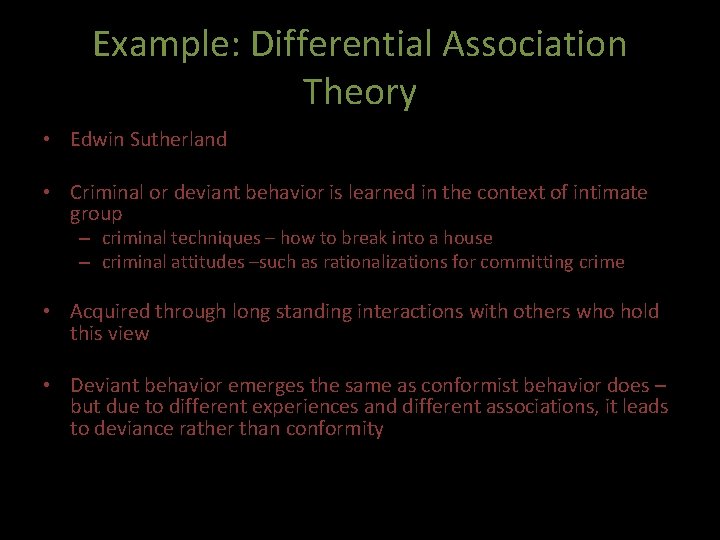 Example: Differential Association Theory

• Edwin Sutherland

• Criminal or deviant behavior is learned in the context of intimate group
– criminal techniques – how to break into a house
– criminal attitudes –such as rationalizations for committing crime

• Acquired through long standing interactions with others who hold this view

• Deviant behavior emerges the same as conformist behavior does – but due to different experiences and different associations, it leads to deviance rather than conformity